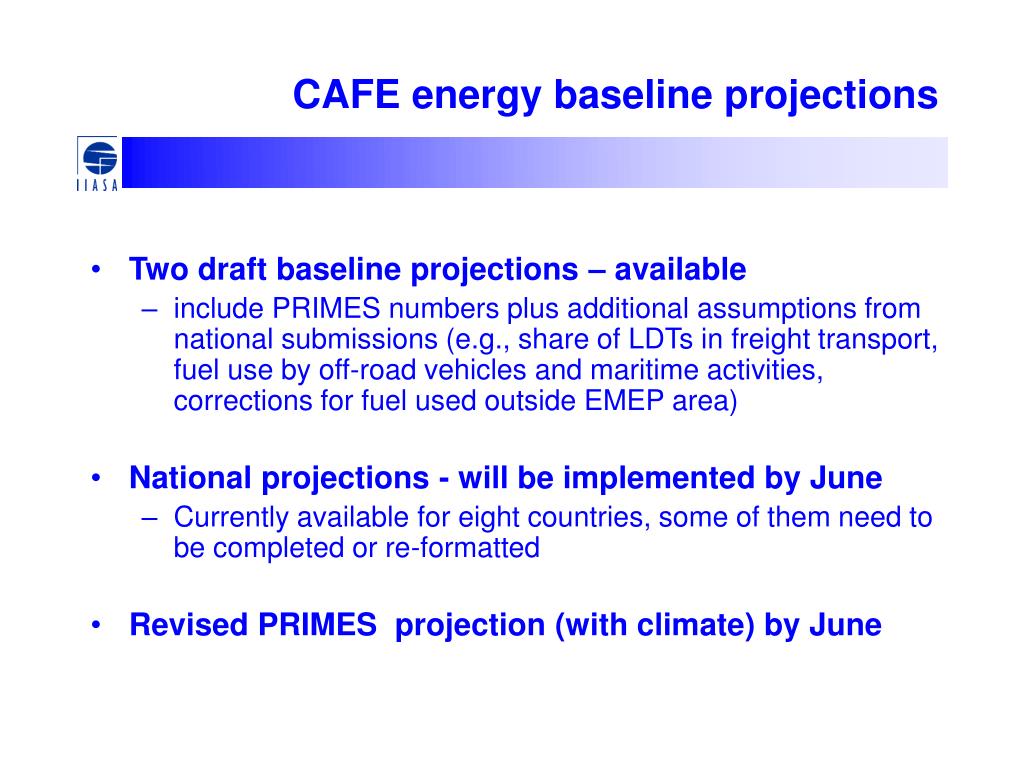 CAFE energy baseline projections

IIASA

• Two draft baseline projections – available
– include PRIMES numbers plus additional assumptions from national submissions (e.g., share of LDTs in freight transport, fuel use by off-road vehicles and maritime activities, corrections for fuel used outside EMEP area)

• National projections - will be implemented by June
– Currently available for eight countries, some of them need to be completed or re-formatted

• Revised PRIMES projection (with climate) by June